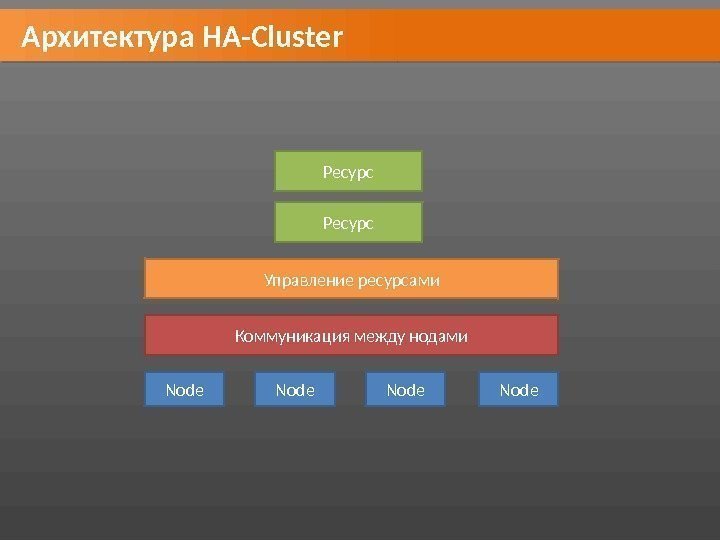 Архитектура HA-Cluster

Ресурс

Ресурс

Управление ресурсами

Коммуникация между нодами

Node Node Node Node